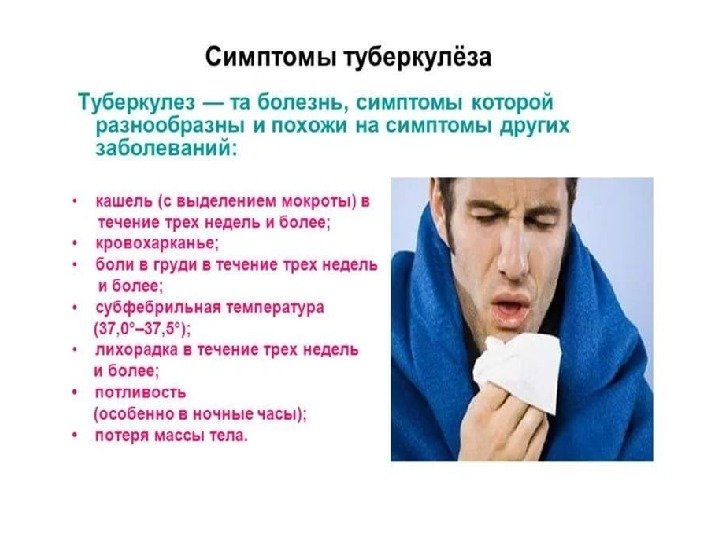 Симптомы туберкулёза

Туберкулез — та болезнь, симптомы которой разнообразны и похожи на симптомы других заболеваний:

• кашель (с выделением мокроты) в течение трех недель и более;
• кровохарканье;
• боли в груди в течение трех недель и более;
• субфебрильная температура (37,0°–37,5°);
• лихорадка в течение трех недель и более;
• потливость (особенно в ночные часы);
• потеря массы тела.